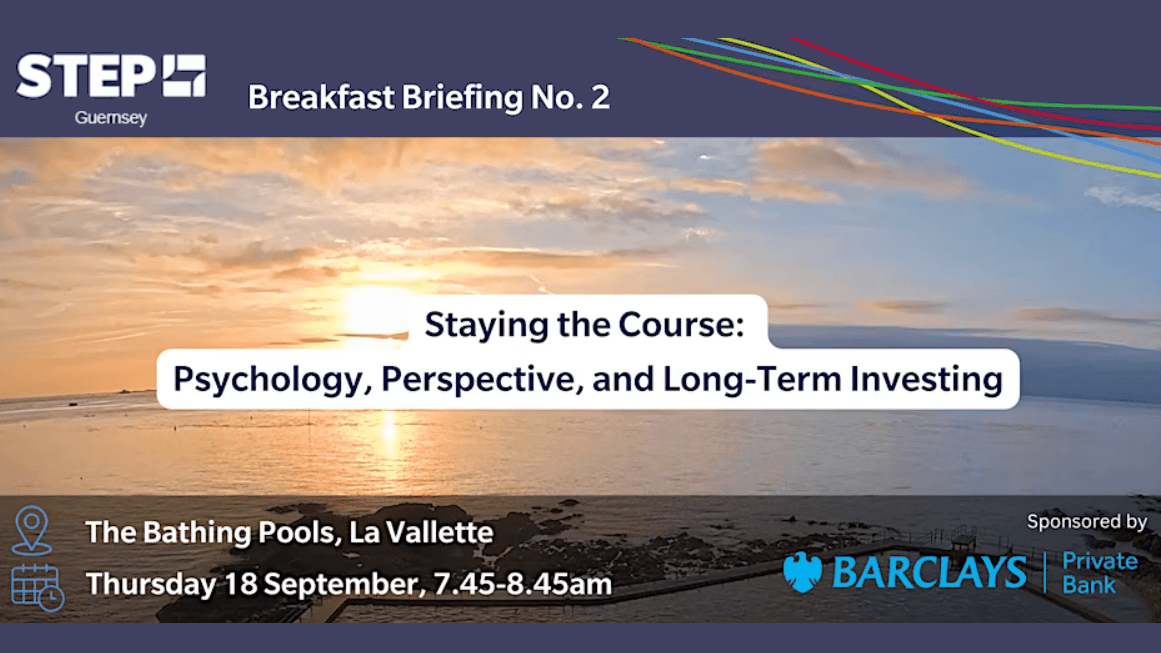 STEP
Guernsey

Breakfast Briefing No. 2

Staying the Course:
Psychology, Perspective, and Long-Term Investing

The Bathing Pools, La Vallette

Thursday 18 September, 7.45-8.45am

Sponsored by

BARCLAYS | Private Bank